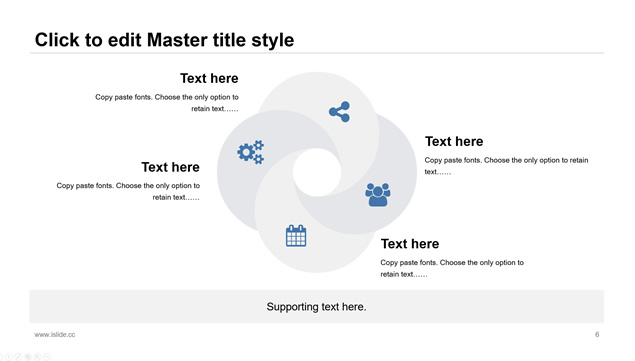 Click to edit Master title style

Text here

Copy paste fonts. Choose the only option to retain text……

Text here

Copy paste fonts. Choose the only option to retain text……

Text here

Copy paste fonts. Choose the only option to retain text……

Text here

Copy paste fonts. Choose the only option to retain text……

Supporting text here.

www.islide.cc

6